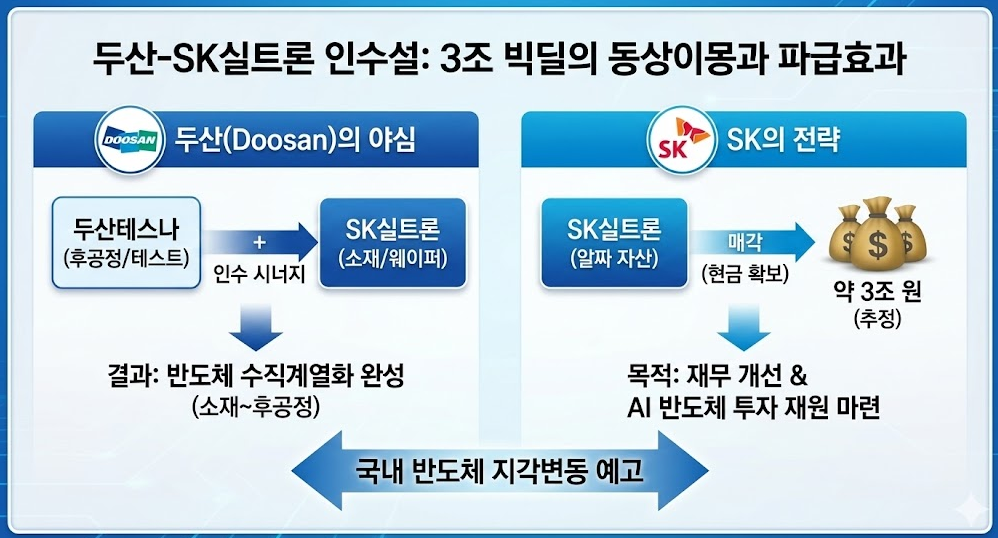 두산-SK실트론 인수설: 3조 빅딜의 동상이몽과 파급효과

DOOSAN 두산(Doosan)의 야심

두산테스나 (후공정/테스트)

+ 인수 시너지

SK실트론 (소재/웨이퍼)

결과: 반도체 수직계열화 완성 (소재~후공정)

SK SK의 전략

SK실트론 (알짜 자산)

매각 (현금 확보)

$ $ $

약 3조 원 (추정)

목적: 재무 개선 & AI 반도체 투자 재원 마련

국내 반도체 지각변동 예고